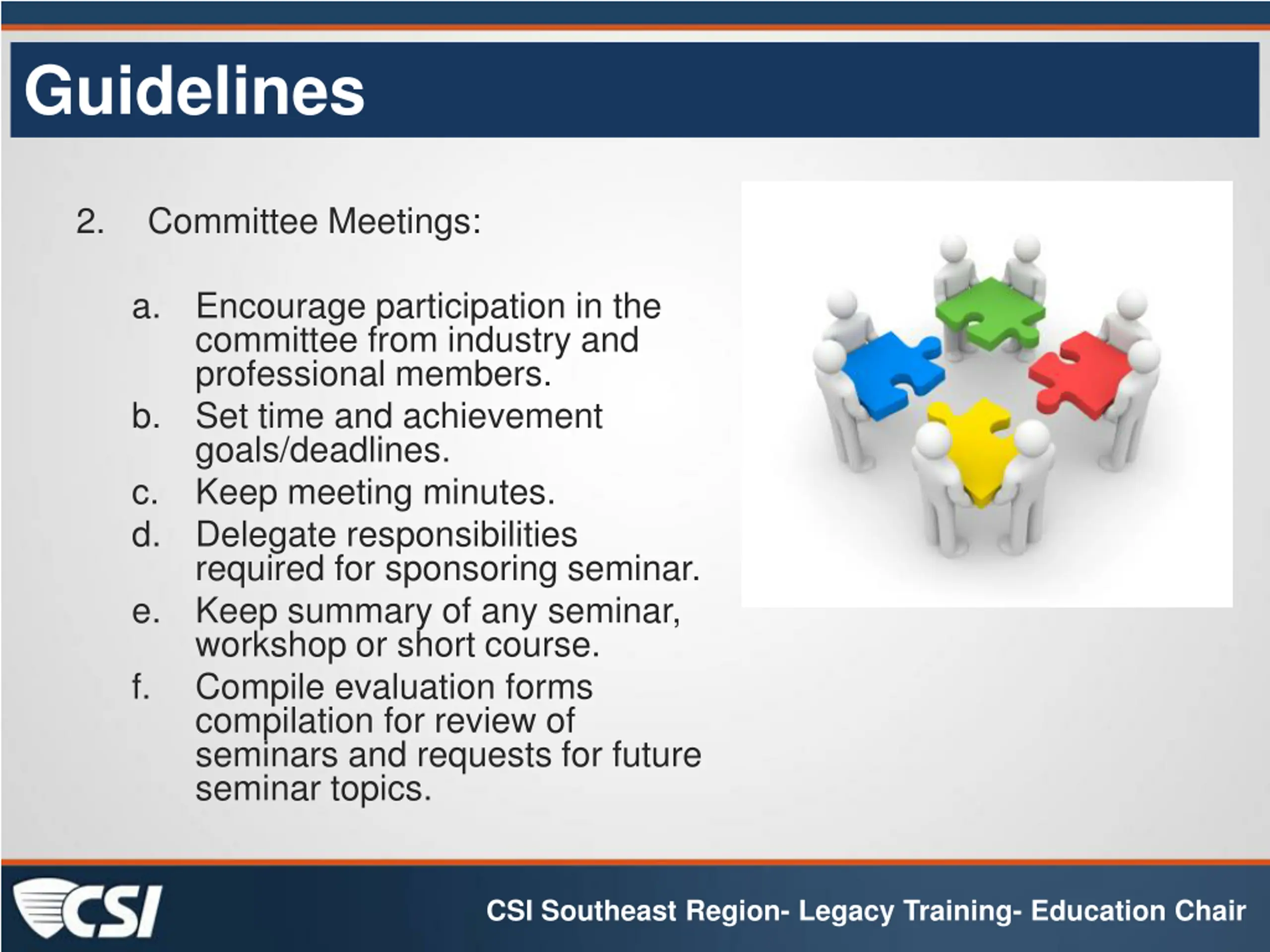 Guidelines

2. Committee Meetings:

a. Encourage participation in the committee from industry and professional members.
b. Set time and achievement goals/deadlines.
c. Keep meeting minutes.
d. Delegate responsibilities required for sponsoring seminar.
e. Keep summary of any seminar, workshop or short course.
f. Compile evaluation forms compilation for review of seminars and requests for future seminar topics.

CSI

CSI Southeast Region- Legacy Training- Education Chair